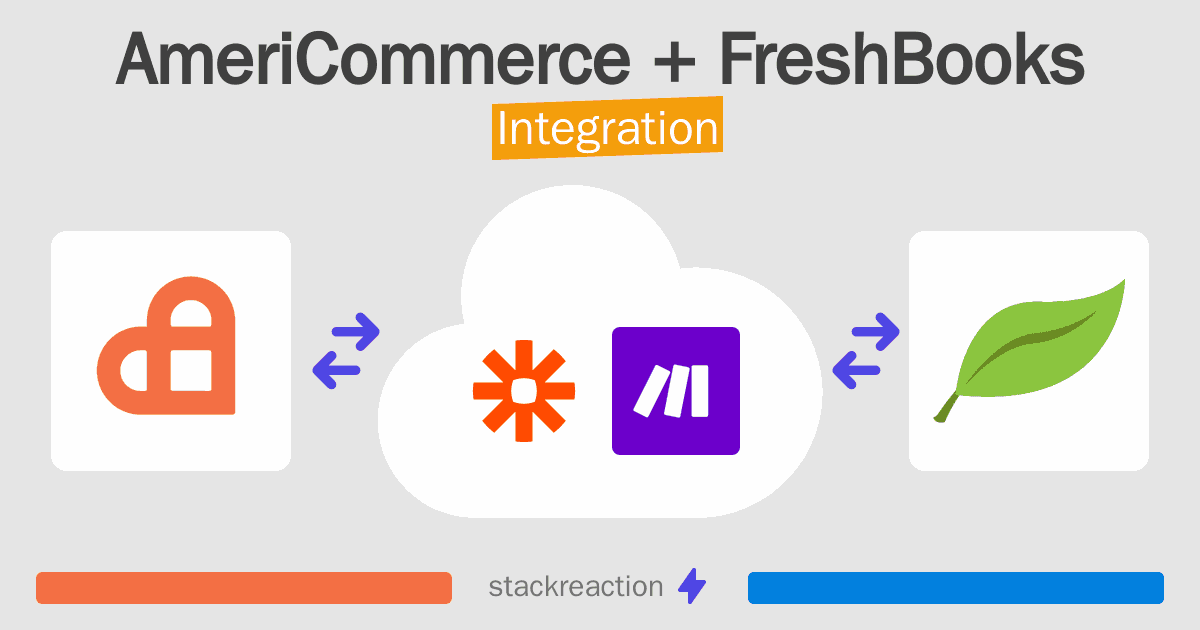 AmeriCommerce + FreshBooks
Integration

stackreaction